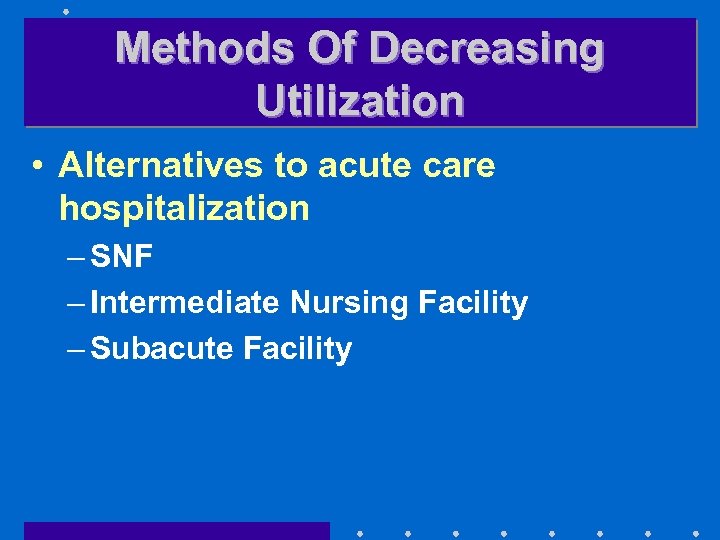 Methods Of Decreasing Utilization

• Alternatives to acute care hospitalization
– SNF
– Intermediate Nursing Facility
– Subacute Facility